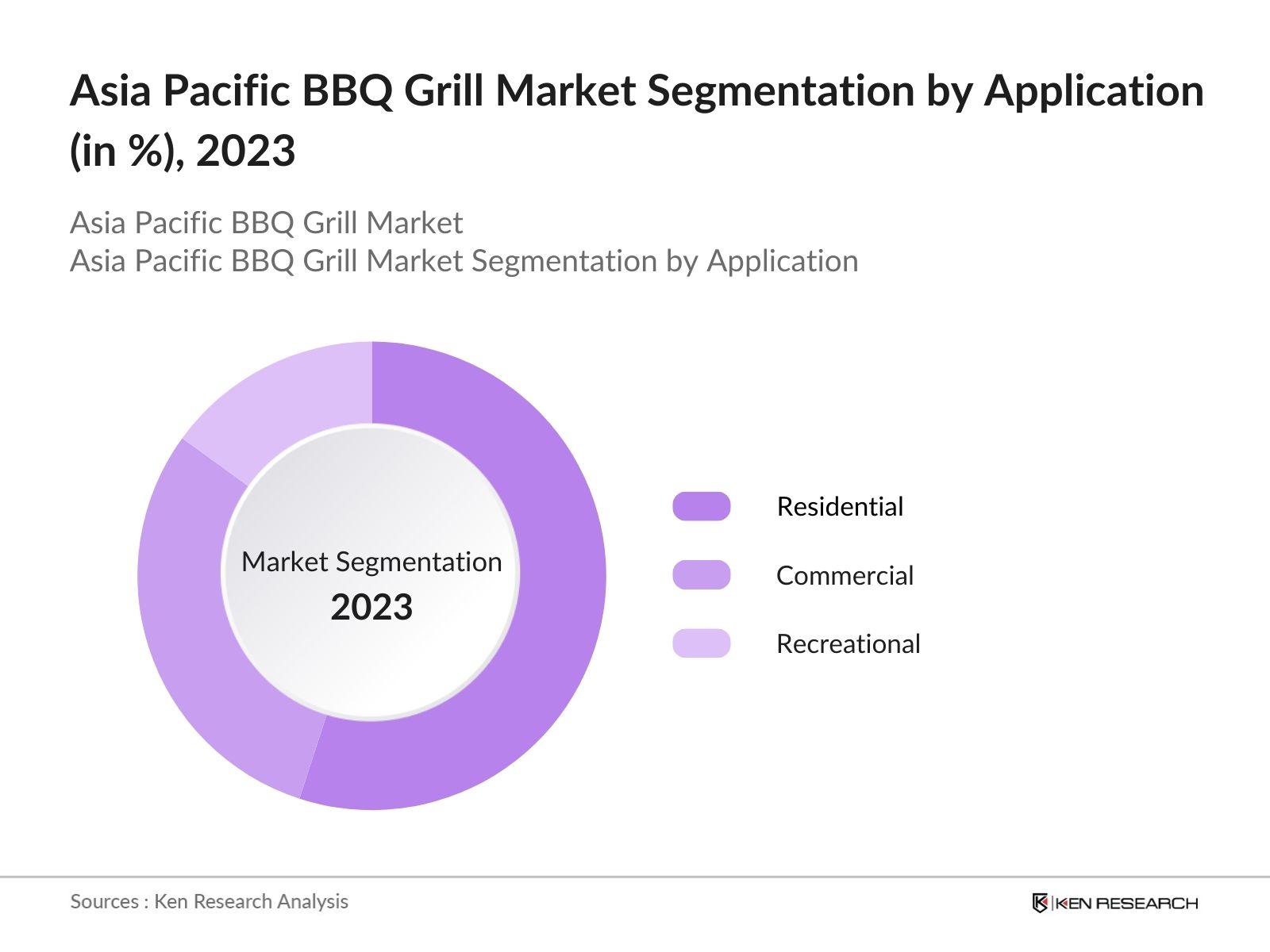 Asia Pacific BBQ Grill Market Segmentation by Application (in %), 2023

Asia Pacific BBQ Grill Market
Asia Pacific BBQ Grill Market Segmentation by Application

Market Segmentation
2023

Residential
Commercial
Recreational

Sources : Ken Research Analysis

KEN RESEARCH